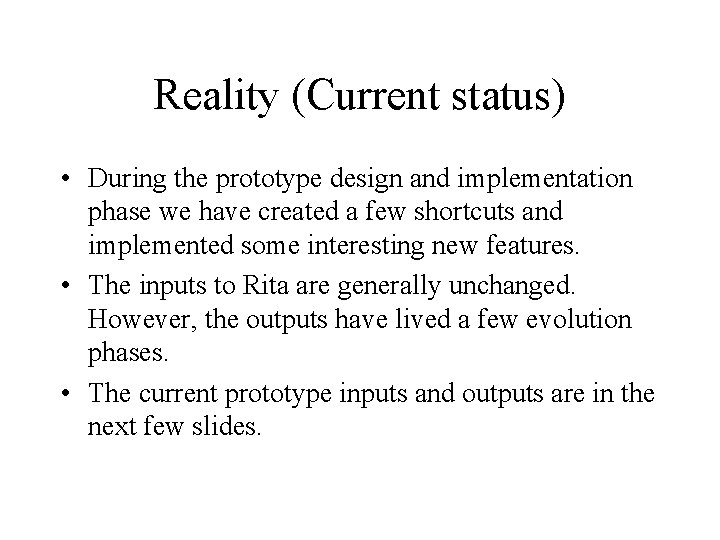 Reality (Current status)

• During the prototype design and implementation phase we have created a few shortcuts and implemented some interesting new features.

• The inputs to Rita are generally unchanged. However, the outputs have lived a few evolution phases.

• The current prototype inputs and outputs are in the next few slides.